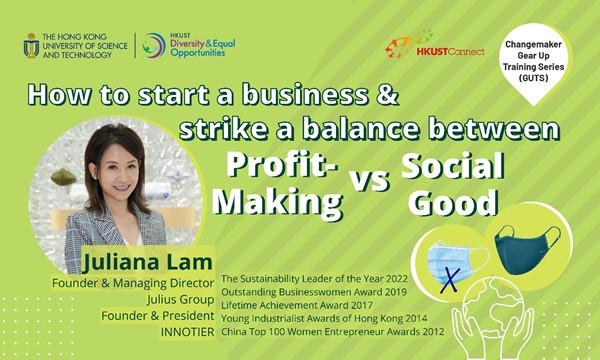 THE HONG KONG UNIVERSITY OF SCIENCE AND TECHNOLOGY

HKUST Diversity & Equal Opportunities

HKUSTConnect

Changemaker Gear Up Training Series (GUTS)

How to start a business & strike a balance between

Profit-Making vs Social Good

Juliana Lam

Founder & Managing Director
Julius Group
Founder & President
INNOTIER

The Sustainability Leader of the Year 2022
Outstanding Businesswomen Award 2019
Lifetime Achievement Award 2017
Young Industrialist Awards of Hong Kong 2014
China Top 100 Women Entrepreneur Awards 2012